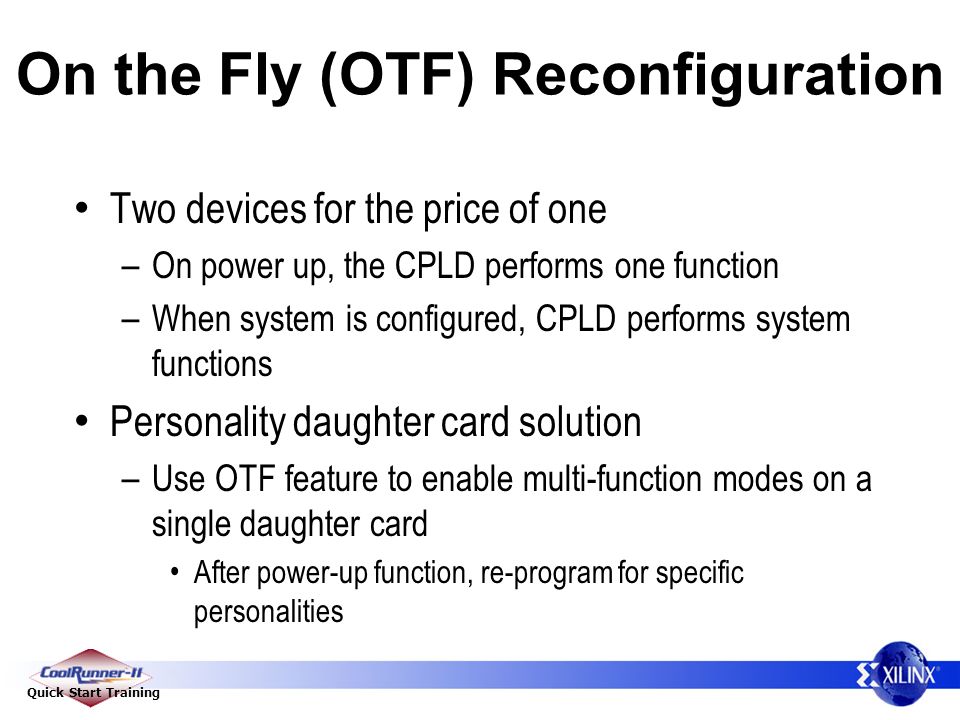 On the Fly (OTF) Reconfiguration

• Two devices for the price of one
– On power up, the CPLD performs one function
– When system is configured, CPLD performs system functions

• Personality daughter card solution
– Use OTF feature to enable multi-function modes on a single daughter card
• After power-up function, re-program for specific personalities

CoolRunner-II
Quick Start Training

XILINX